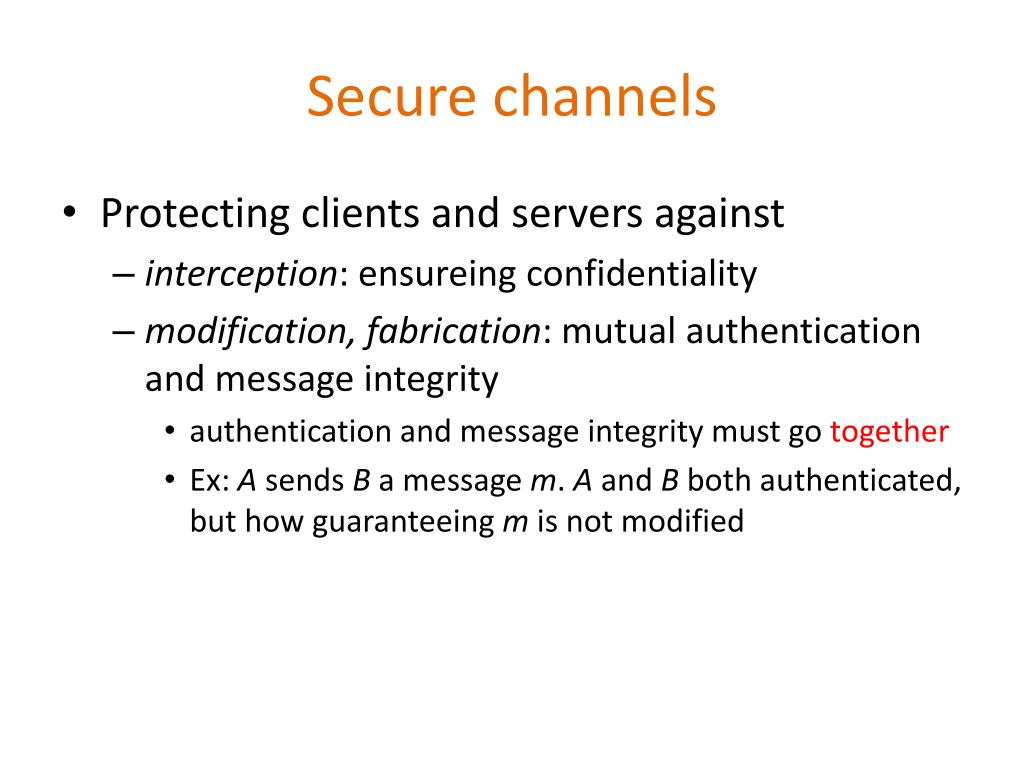 Secure channels

• Protecting clients and servers against
– interception: ensureing confidentiality
– modification, fabrication: mutual authentication and message integrity
• authentication and message integrity must go together
• Ex: A sends B a message m. A and B both authenticated, but how guaranteeing m is not modified